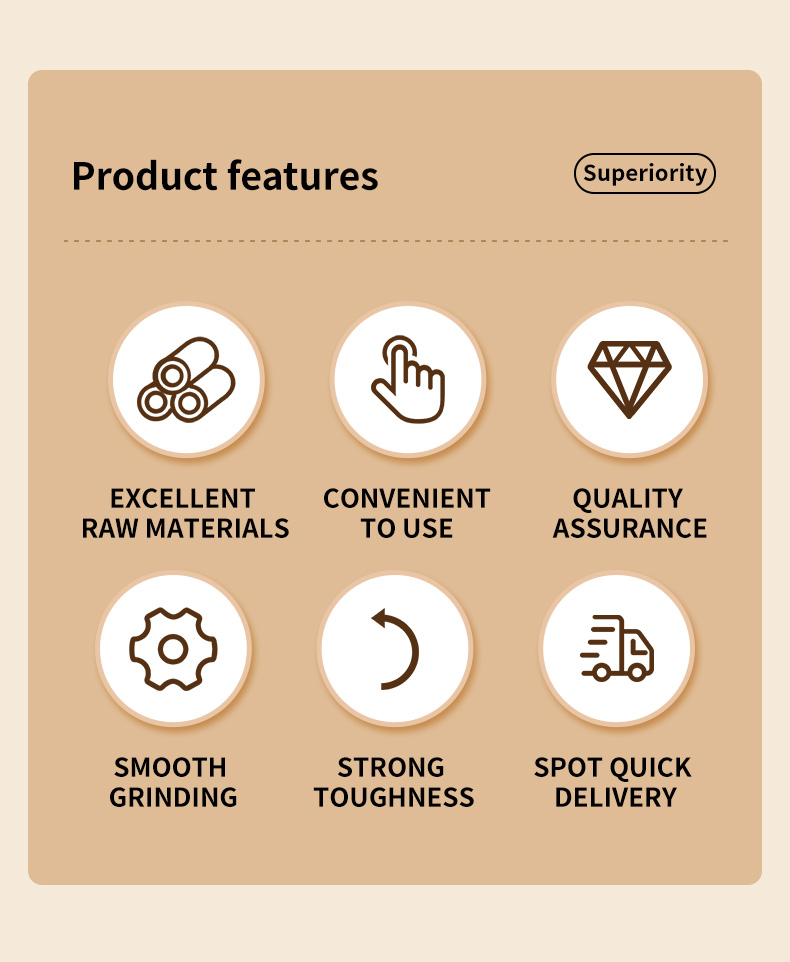 Product features

Superiority

EXCELLENT RAW MATERIALS

CONVENIENT TO USE

QUALITY ASSURANCE

SMOOTH GRINDING

STRONG TOUGHNESS

SPOT QUICK DELIVERY